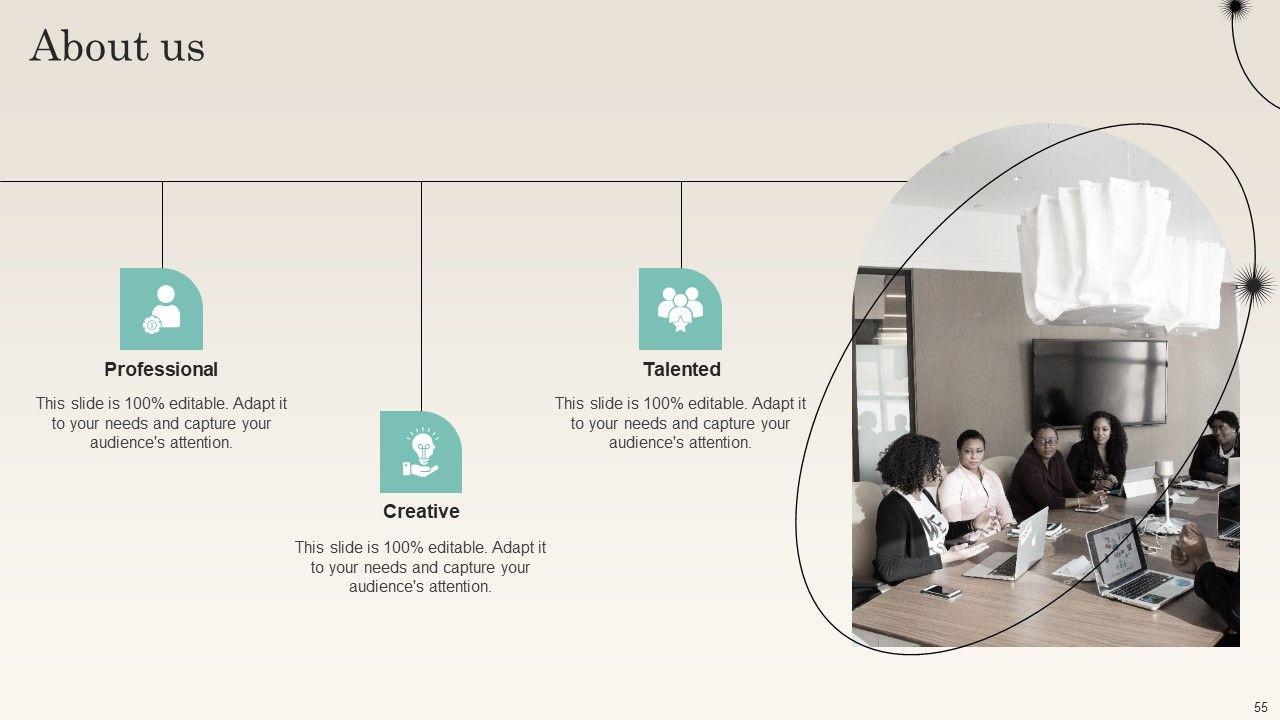 About us

Professional

This slide is 100% editable. Adapt it to your needs and capture your audience's attention.

Creative

This slide is 100% editable. Adapt it to your needs and capture your audience's attention.

Talented

This slide is 100% editable. Adapt it to your needs and capture your audience's attention.

55